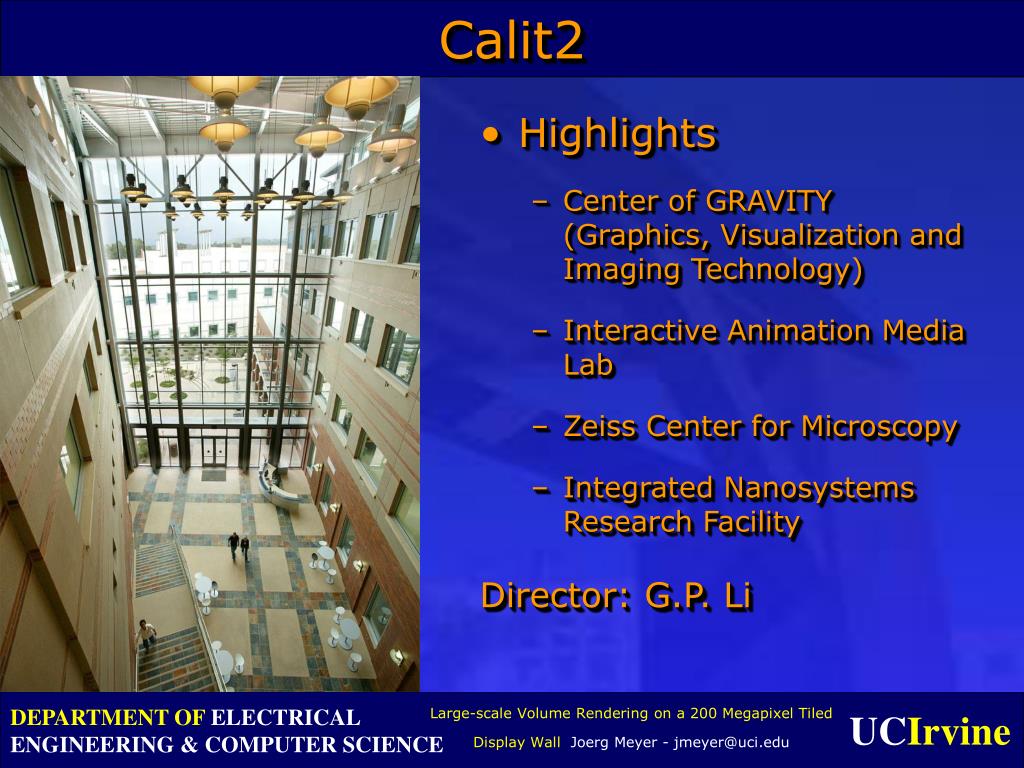 Calit2

• Highlights

– Center of GRAVITY (Graphics, Visualization and Imaging Technology)

– Interactive Animation Media Lab

– Zeiss Center for Microscopy

– Integrated Nanosystems Research Facility

Director: G.P. Li

DEPARTMENT OF ELECTRICAL ENGINEERING & COMPUTER SCIENCE

Large-scale Volume Rendering on a 200 Megapixel Tiled Display Wall Joerg Meyer - jmeyer@uci.edu

UCIrvine